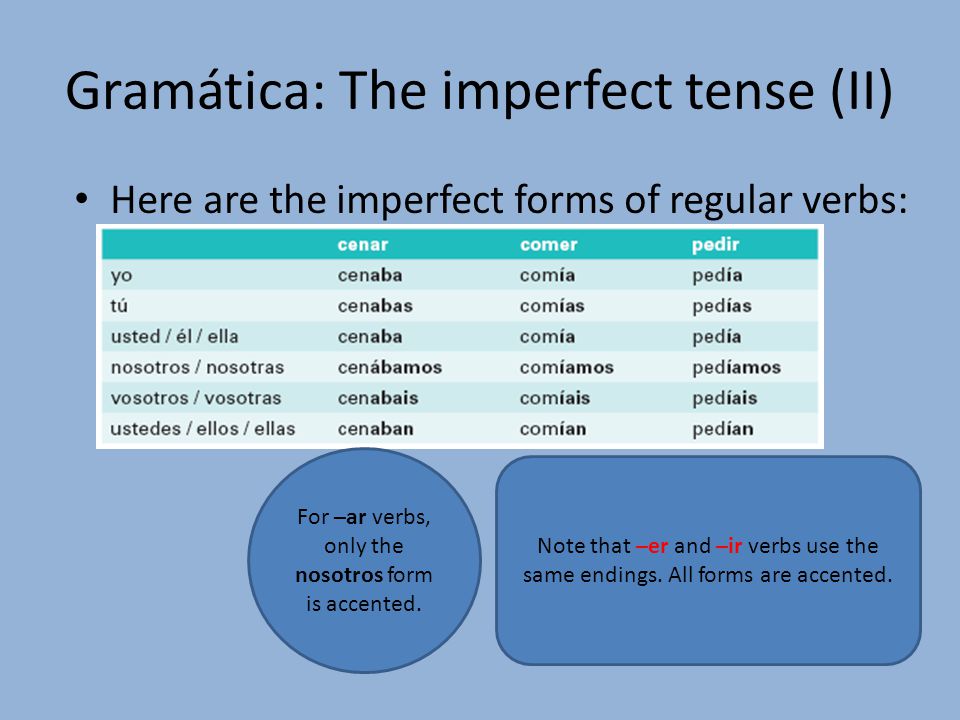 Gramática: The imperfect tense (II)

• Here are the imperfect forms of regular verbs:

| | cenar | comer | pedir |
|---|---|---|---|
| yo | cenaba | comía | pedía |
| tú | cenabas | comías | pedías |
| usted / él / ella | cenaba | comía | pedía |
| nosotros / nosotras | cenábamos | comíamos | pedíamos |
| vosotros / vosotras | cenabais | comíais | pedíais |
| ustedes / ellos / ellas | cenaban | comían | pedían |

For –ar verbs, only the nosotros form is accented.

Note that –er and –ir verbs use the same endings. All forms are accented.